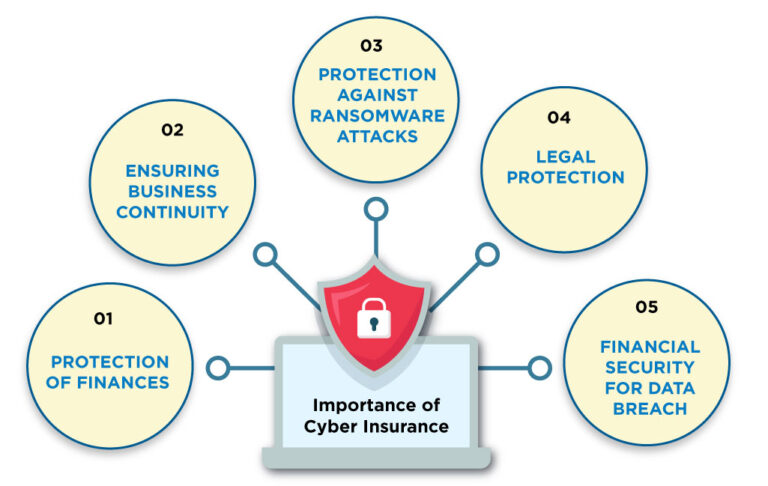 01
PROTECTION OF FINANCES

02
ENSURING BUSINESS CONTINUITY

03
PROTECTION AGAINST RANSOMWARE ATTACKS

04
LEGAL PROTECTION

05
FINANCIAL SECURITY FOR DATA BREACH

Importance of Cyber Insurance